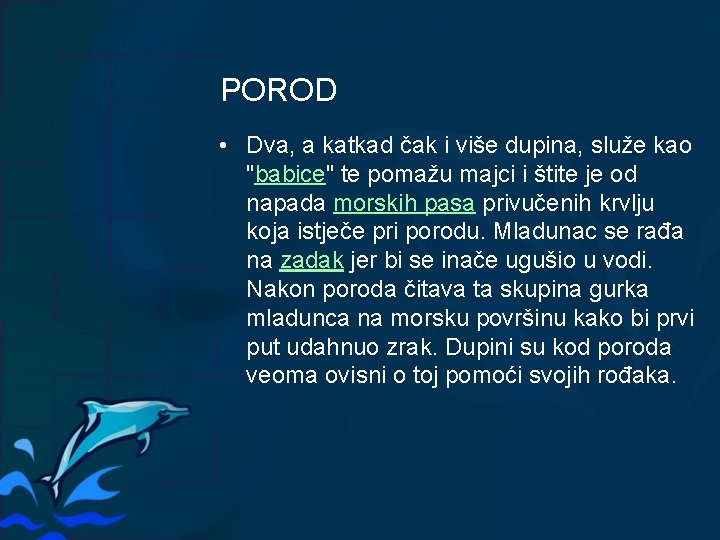 POROD

• Dva, a katkad čak i više dupina, služe kao "babice" te pomažu majci i štite je od napada morskih pasa privučenih krvlju koja istječe pri porodu. Mladunac se rađa na zadak jer bi se inače ugušio u vodi. Nakon poroda čitava ta skupina gurka mladunca na morsku površinu kako bi prvi put udahnuo zrak. Dupini su kod poroda veoma ovisni o toj pomoći svojih rođaka.